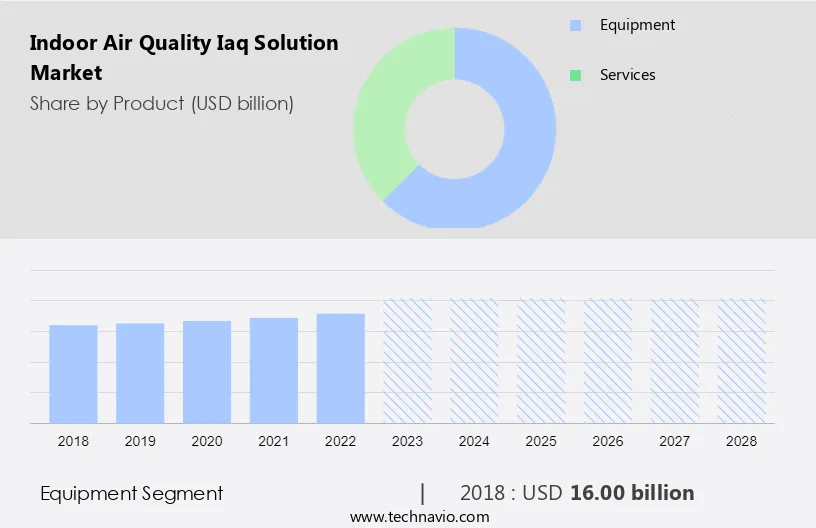 Indoor Air Quality Iaq Solution Market
Share by Product (USD billion)

Equipment
Services

2018
2019
2020
2021
2022
2023
2024
2025
2026
2027
2028

Equipment Segment | 2018 : USD 16.00 billion

www.technavio.com